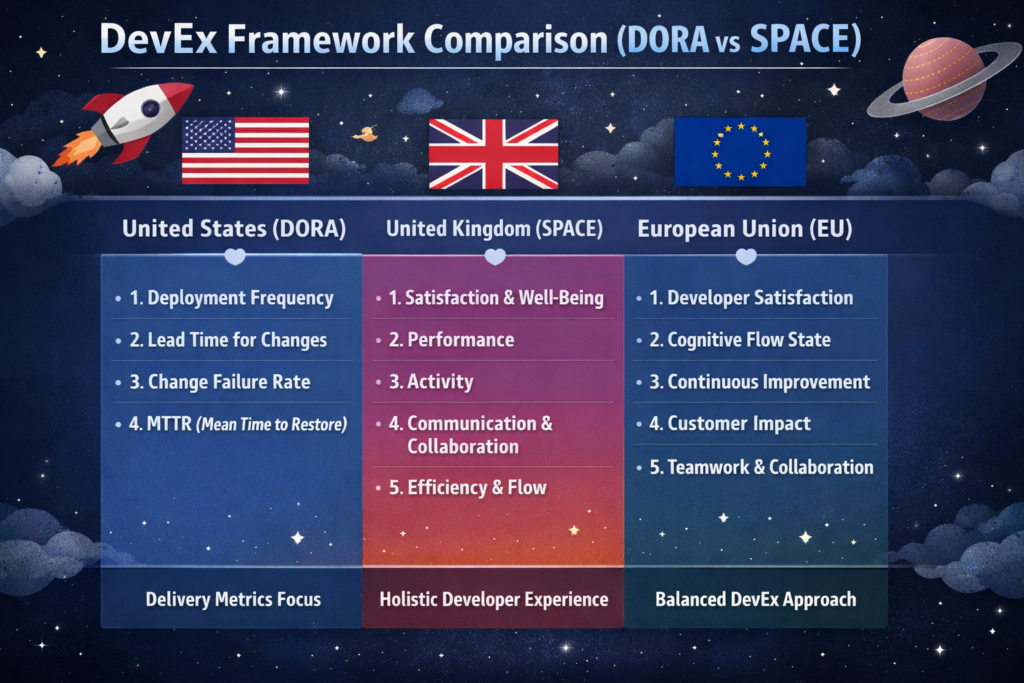 DevEx Framework Comparison (DORA vs SPACE)

United States (DORA)

• 1. Deployment Frequency
• 2. Lead Time for Changes
• 3. Change Failure Rate
• 4. MTTR (Mean Time to Restore)

Delivery Metrics Focus

United Kingdom (SPACE)

• 1. Satisfaction & Well-Being
• 2. Performance
• 3. Activity
• 4. Communication & Collaboration
• 5. Efficiency & Flow

Holistic Developer Experience

European Union (EU)

• 1. Developer Satisfaction
• 2. Cognitive Flow State
• 3. Continuous Improvement
• 4. Customer Impact
• 5. Teamwork & Collaboration

Balanced DevEx Approach